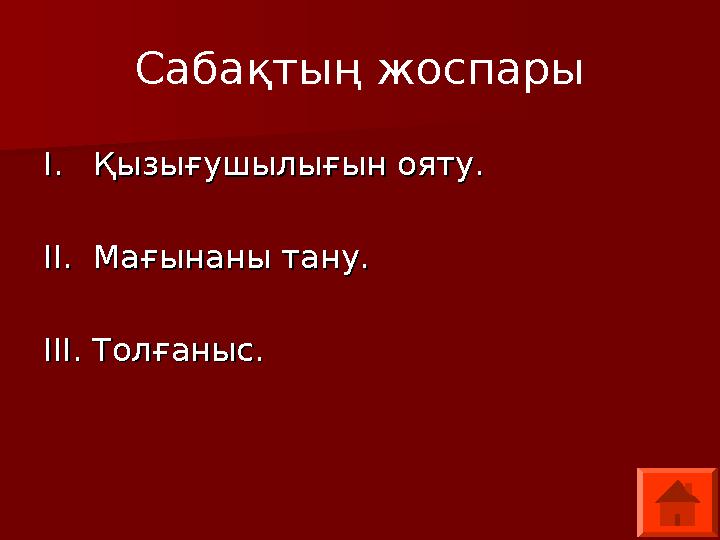 Сабақтың жоспары

I. Қызығушылығын ояту.

II. Мағынаны тану.

III. Толғаныс.